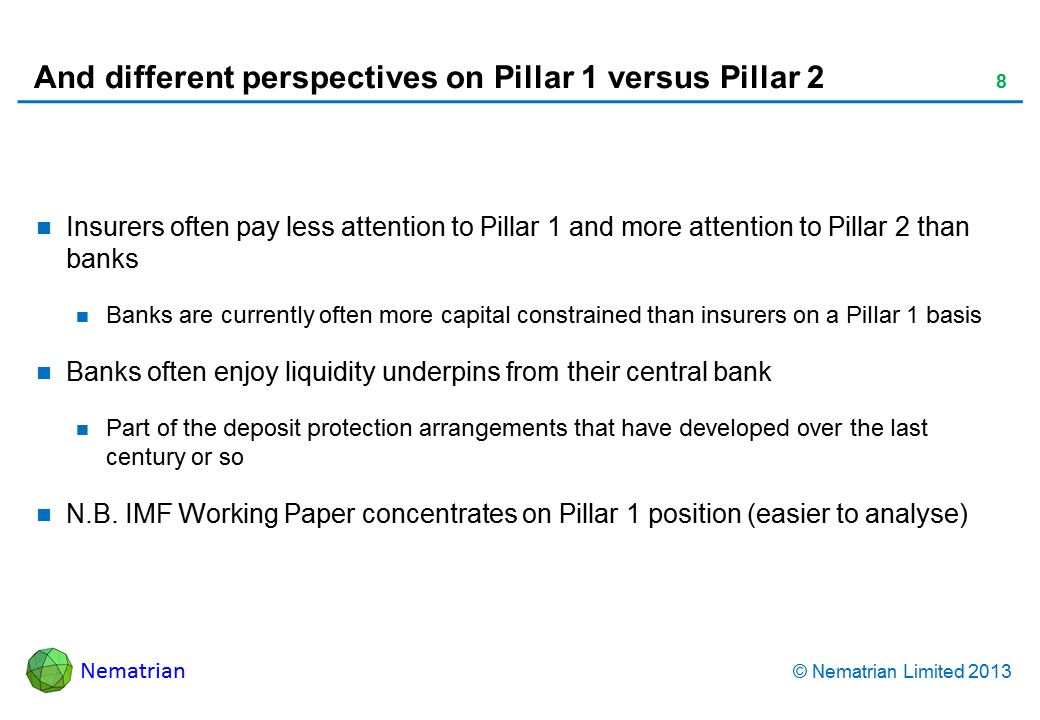 And different perspectives on Pillar 1 versus Pillar 2

8

Insurers often pay less attention to Pillar 1 and more attention to Pillar 2 than banks

Banks are currently often more capital constrained than insurers on a Pillar 1 basis

Banks often enjoy liquidity underpins from their central bank

Part of the deposit protection arrangements that have developed over the last century or so

N.B. IMF Working Paper concentrates on Pillar 1 position (easier to analyse)

Nematrian

© Nematrian Limited 2013